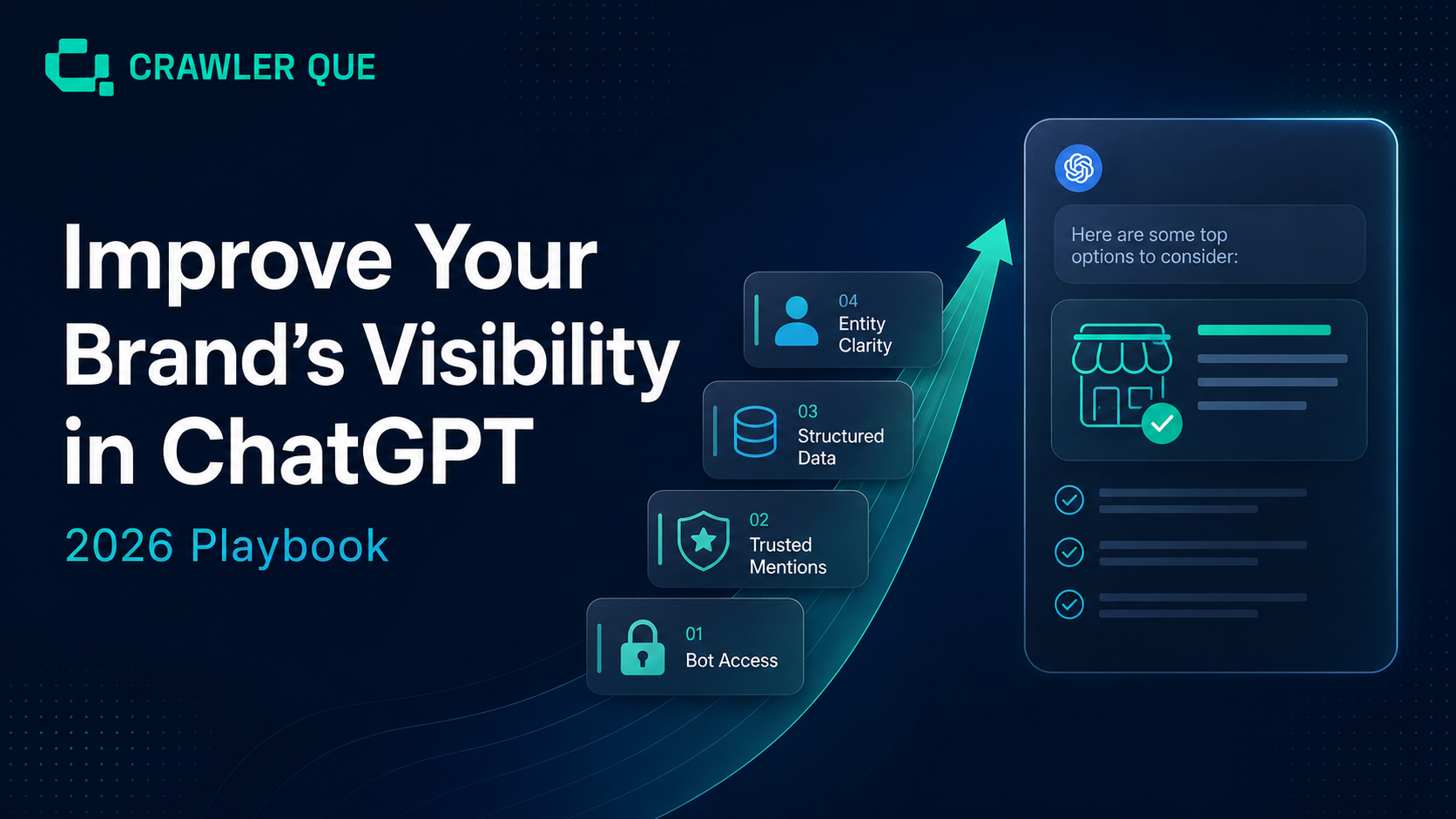 CRAWLER QUE

Improve Your Brand's Visibility in ChatGPT

2026 Playbook

04
Entity Clarity

03
Structured Data

02
Trusted Mentions

01
Bot Access

Here are some top options to consider: